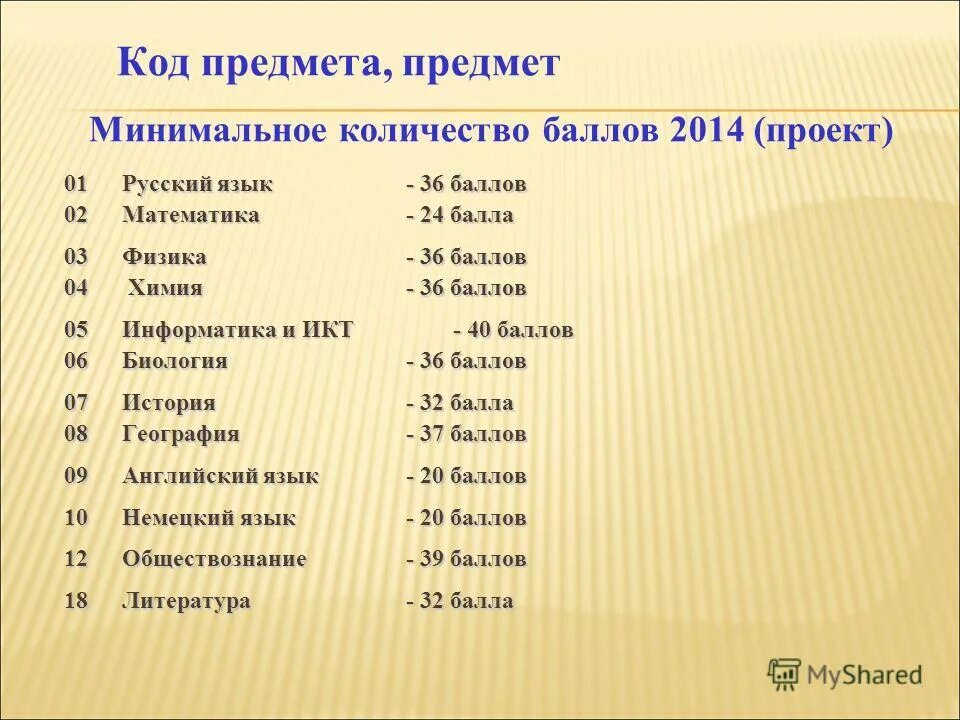 Код предмета, предмет

Минимальное количество баллов 2014 (проект)

01 Русский язык - 36 баллов
02 Математика - 24 балла

03 Физика - 36 баллов
04 Химия - 36 баллов

05 Информатика и ИКТ - 40 баллов
06 Биология - 36 баллов

07 История - 32 балла
08 География - 37 баллов

09 Английский язык - 20 баллов

10 Немецкий язык - 20 баллов

12 Обществознание - 39 баллов

18 Литература - 32 балла

MyShared